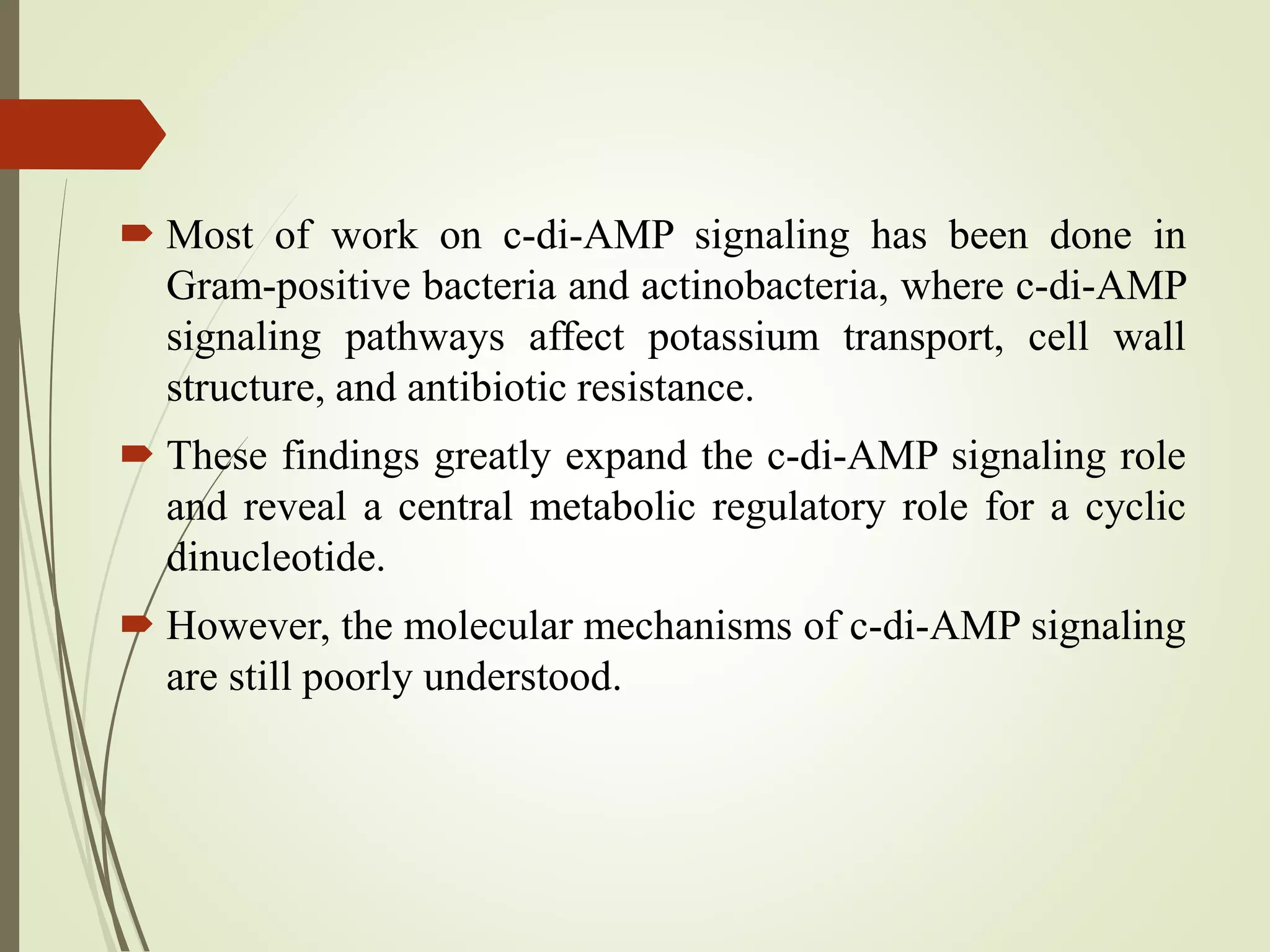 Most of work on c-di-AMP signaling has been done in Gram-positive bacteria and actinobacteria, where c-di-AMP signaling pathways affect potassium transport, cell wall structure, and antibiotic resistance.

These findings greatly expand the c-di-AMP signaling role and reveal a central metabolic regulatory role for a cyclic dinucleotide.

However, the molecular mechanisms of c-di-AMP signaling are still poorly understood.